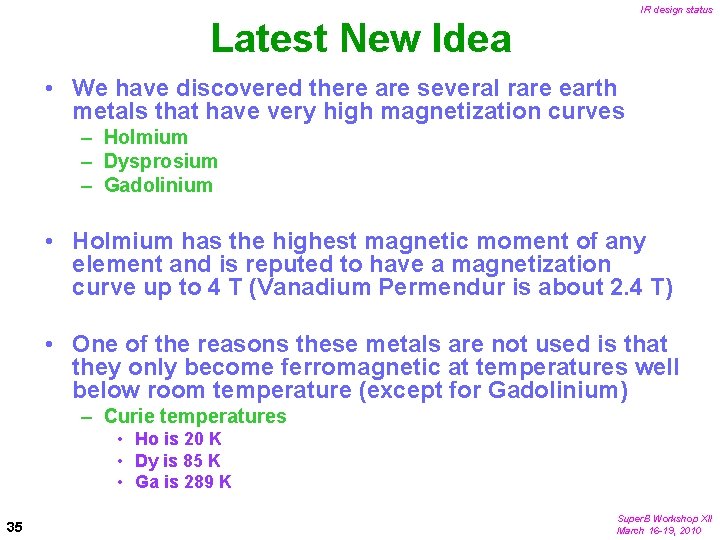 IR design status

Latest New Idea

• We have discovered there are several rare earth metals that have very high magnetization curves
– Holmium
– Dysprosium
– Gadolinium

• Holmium has the highest magnetic moment of any element and is reputed to have a magnetization curve up to 4 T (Vanadium Permendur is about 2.4 T)

• One of the reasons these metals are not used is that they only become ferromagnetic at temperatures well below room temperature (except for Gadolinium)
– Curie temperatures
• Ho is 20 K
• Dy is 85 K
• Ga is 289 K

35

SuperB Workshop XII
March 16-19, 2010